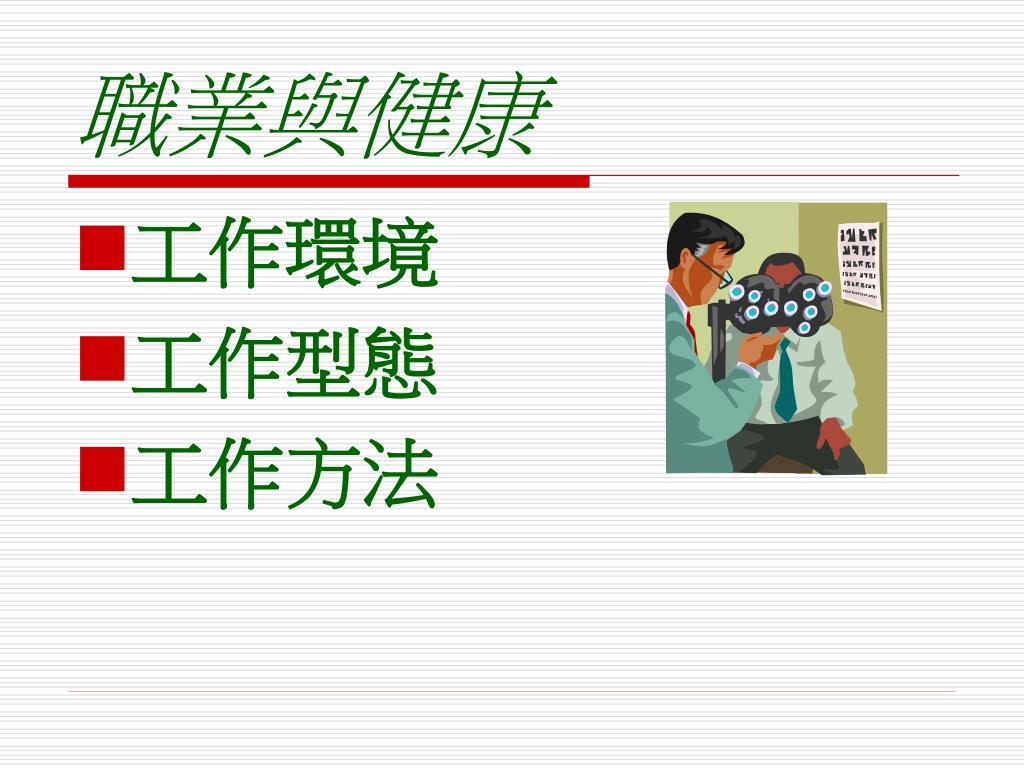 職業與健康

工作環境
工作型態
工作方法